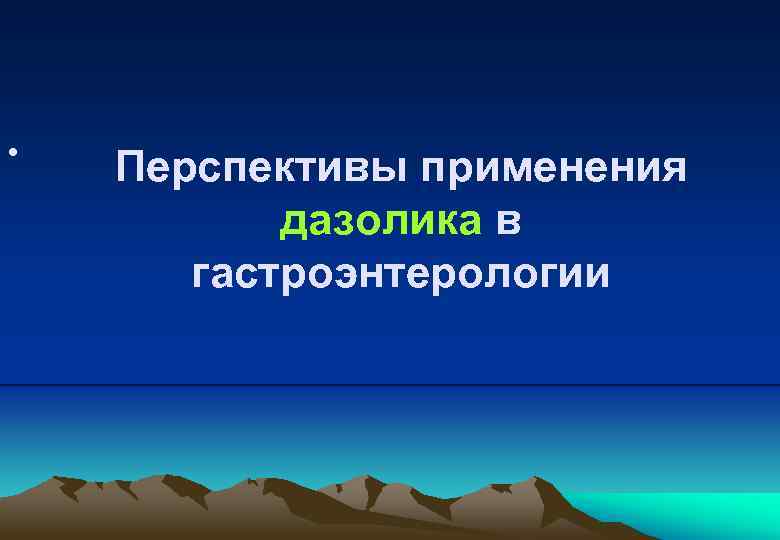 •

Перспективы применения дазолика в гастроэнтерологии